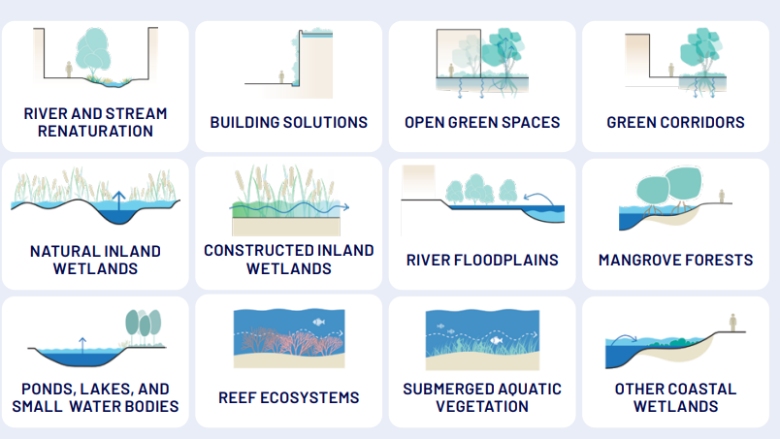 RIVER AND STREAM RENATURATION

BUILDING SOLUTIONS

OPEN GREEN SPACES

GREEN CORRIDORS

NATURAL INLAND WETLANDS

CONSTRUCTED INLAND WETLANDS

RIVER FLOODPLAINS

MANGROVE FORESTS

PONDS, LAKES, AND SMALL WATER BODIES

REEF ECOSYSTEMS

SUBMERGED AQUATIC VEGETATION

OTHER COASTAL WETLANDS